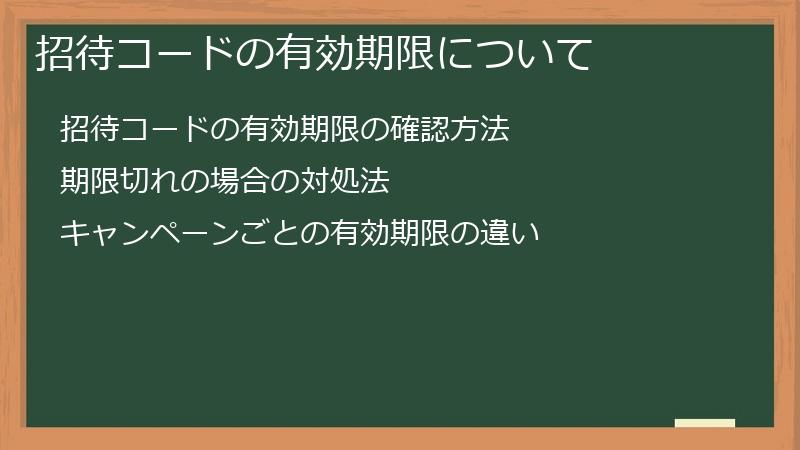 招待コードの有効期限について

招待コードの有効期限の確認方法

期限切れの場合の対処法

キャンペーンごとの有効期限の違い